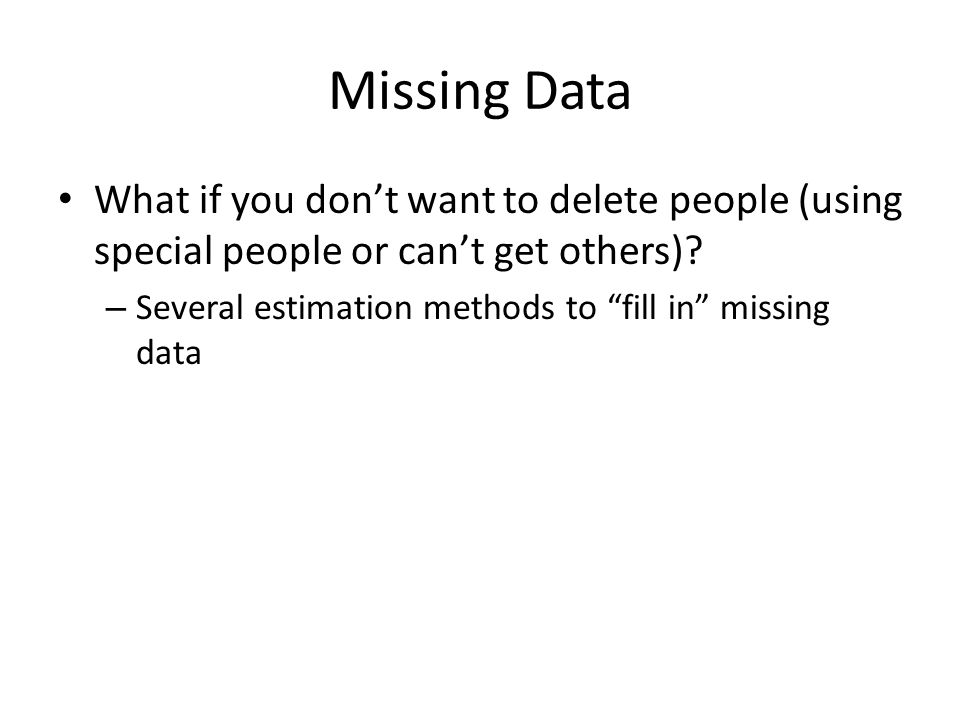 Missing Data

• What if you don’t want to delete people (using special people or can’t get others)?
– Several estimation methods to “fill in” missing data